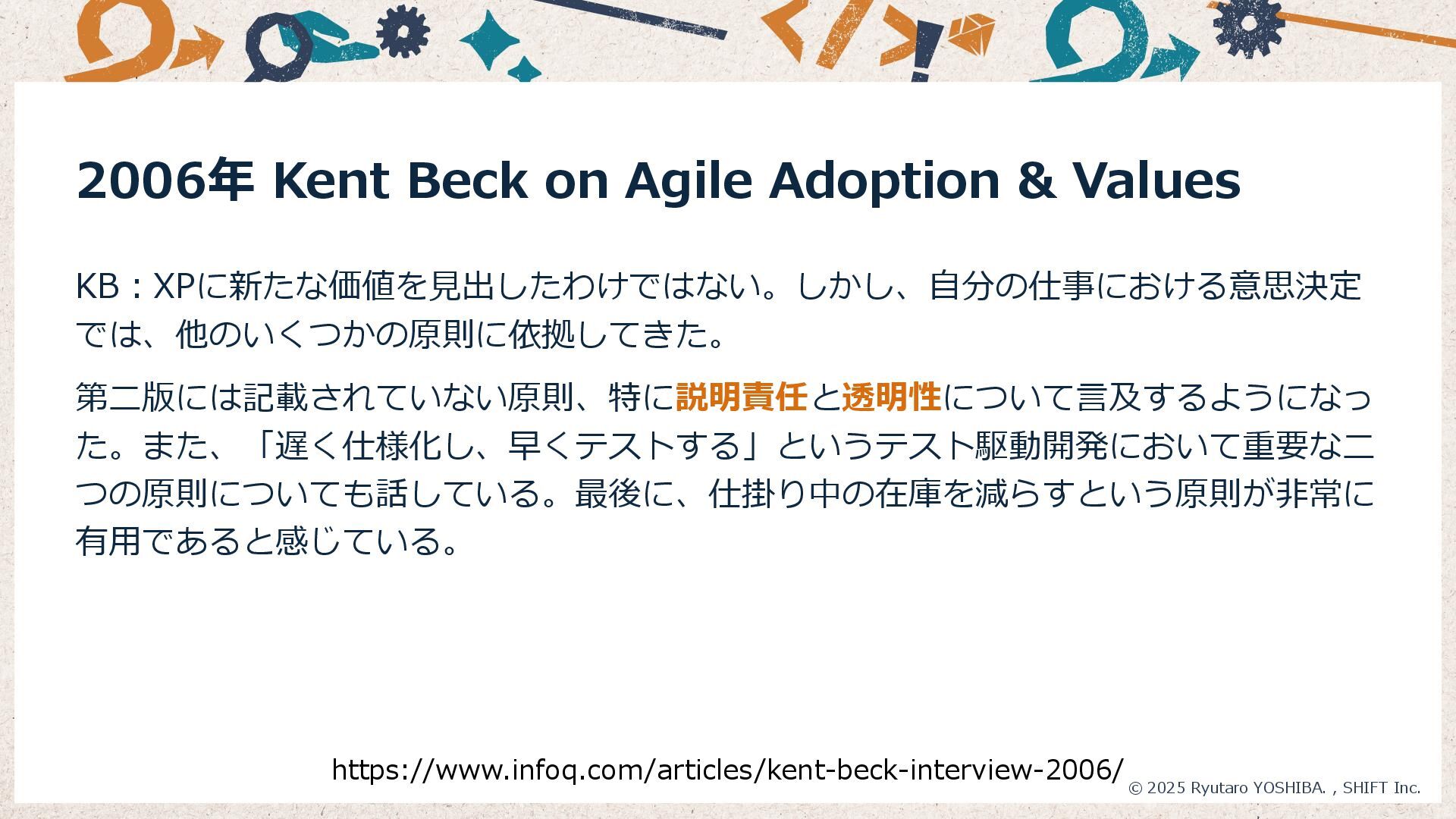 2006年 Kent Beck on Agile Adoption & Values

KB：XPに新たな価値を見出したわけではない。しかし、自分の仕事における意思決定では、他のいくつかの原則に依拠してきた。

第二版には記載されていない原則、特に説明責任と透明性について言及するようになった。また、「遅く仕様化し、早くテストする」というテスト駆動開発において重要な二つの原則についても話している。最後に、仕掛り中の在庫を減らすという原則が非常に有用であると感じている。

https://www.infoq.com/articles/kent-beck-interview-2006/

© 2025 Ryutaro YOSHIBA. , SHIFT Inc.